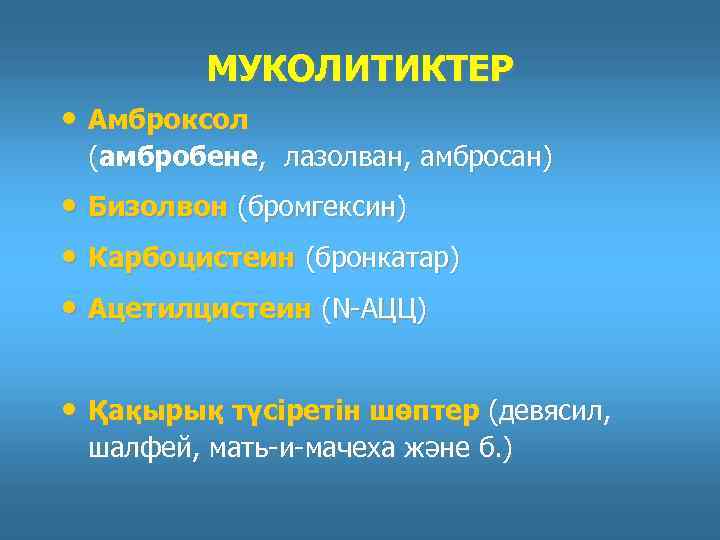 МУКОЛИТИКТЕР

• Амброксол (амбробене, лазолван, амбросан)

• Бизолвон (бромгексин)

• Карбоцистеин (бронкатар)

• Ацетилцистеин (N-АЦЦ)

• Қақырық түсіретін шөптер (девясил, шалфей, мать-и-мачеха және б.)